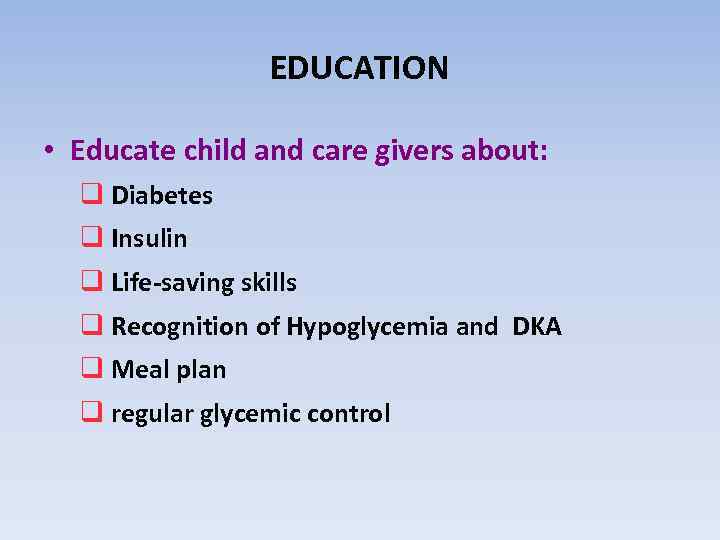 EDUCATION

• Educate child and care givers about:
  ❑ Diabetes
  ❑ Insulin
  ❑ Life-saving skills
  ❑ Recognition of Hypoglycemia and DKA
  ❑ Meal plan
  ❑ regular glycemic control